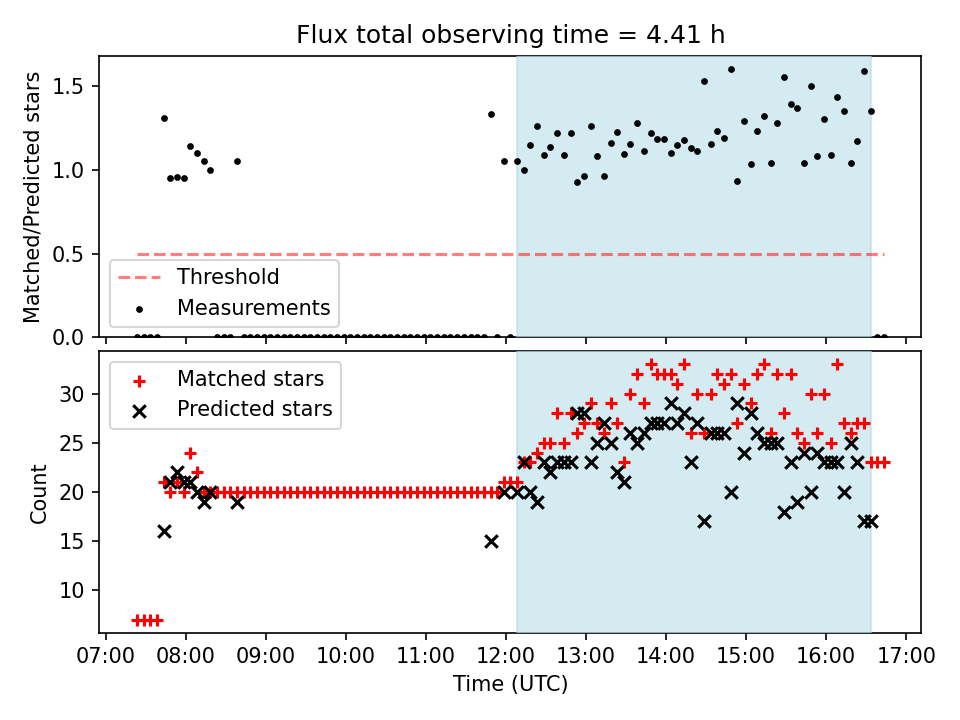 Flux total observing time = 4.41 h

Matched/Predicted stars

1.5
1.0
0.5
0.0

Threshold
Measurements

Matched stars
Predicted stars

Count

30
25
20
15
10

07:00 08:00 09:00 10:00 11:00 12:00 13:00 14:00 15:00 16:00 17:00

Time (UTC)